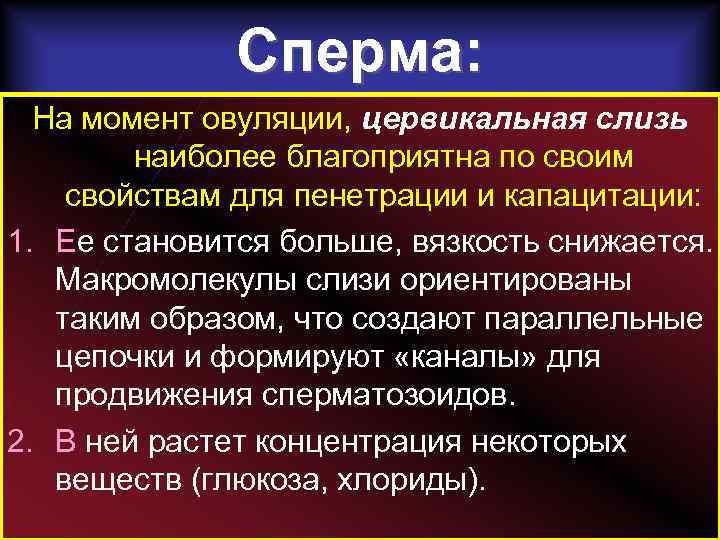 Сперма:

На момент овуляции, цервикальная слизь наиболее благоприятна по своим свойствам для пенетрации и капацитации:

1. Ее становится больше, вязкость снижается. Макромолекулы слизи ориентированы таким образом, что создают параллельные цепочки и формируют «каналы» для продвижения сперматозоидов.
2. В ней растет концентрация некоторых веществ (глюкоза, хлориды).